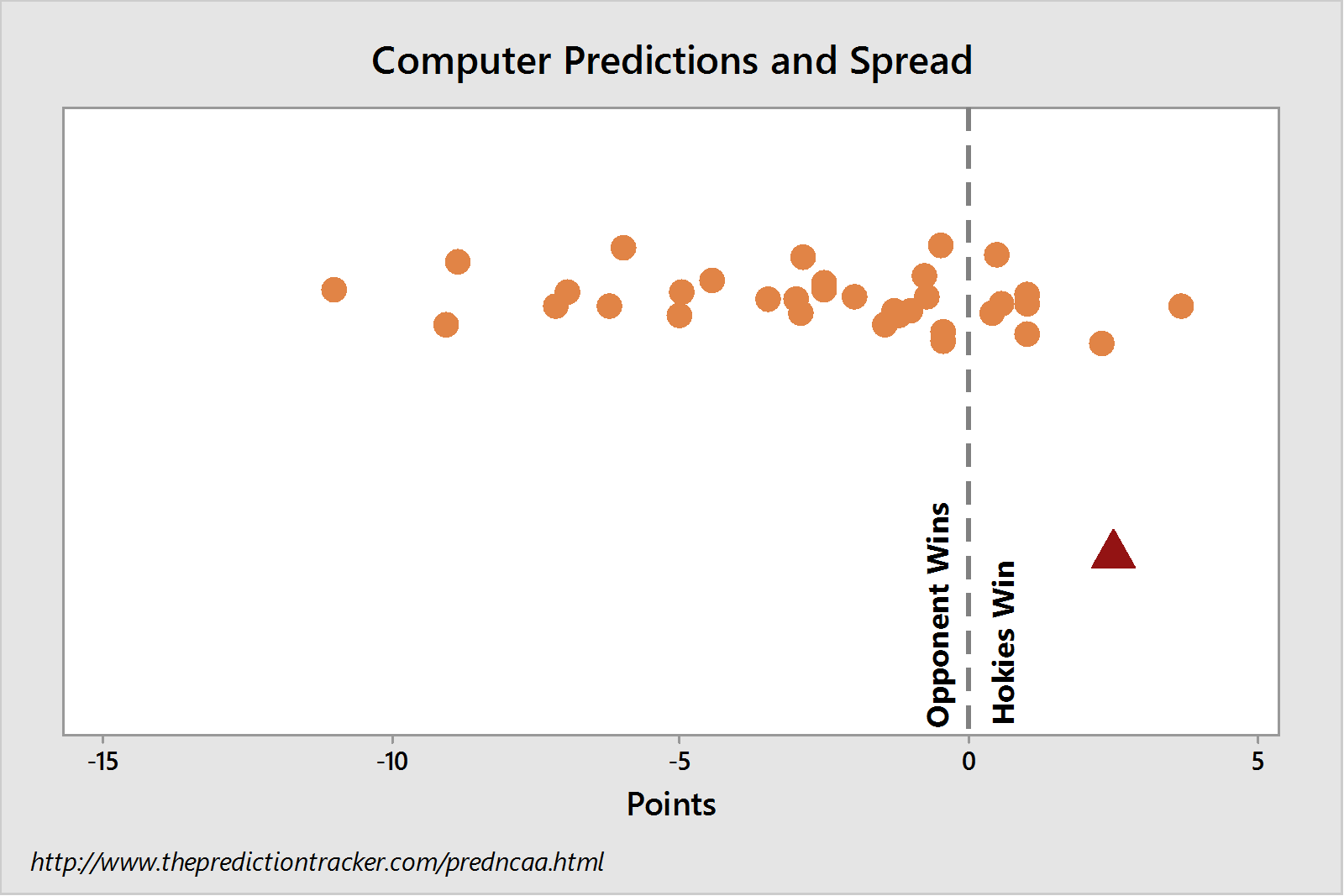 Computer Predictions and Spread

Opponent Wins

Hokies Win

-15

-10

-5

0

5

Points

http://www.thepredictiontracker.com/predncaa.html